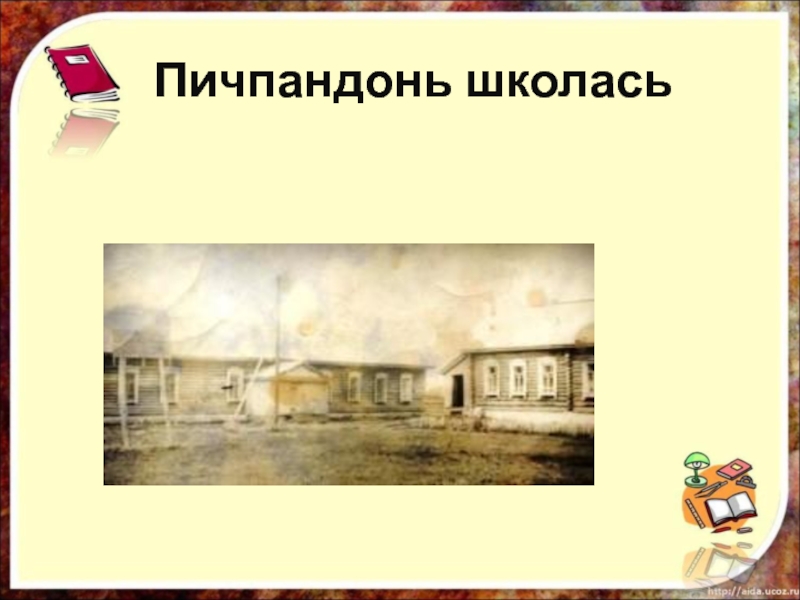 Пичпандонь школась

http://aida.ucoz.ru